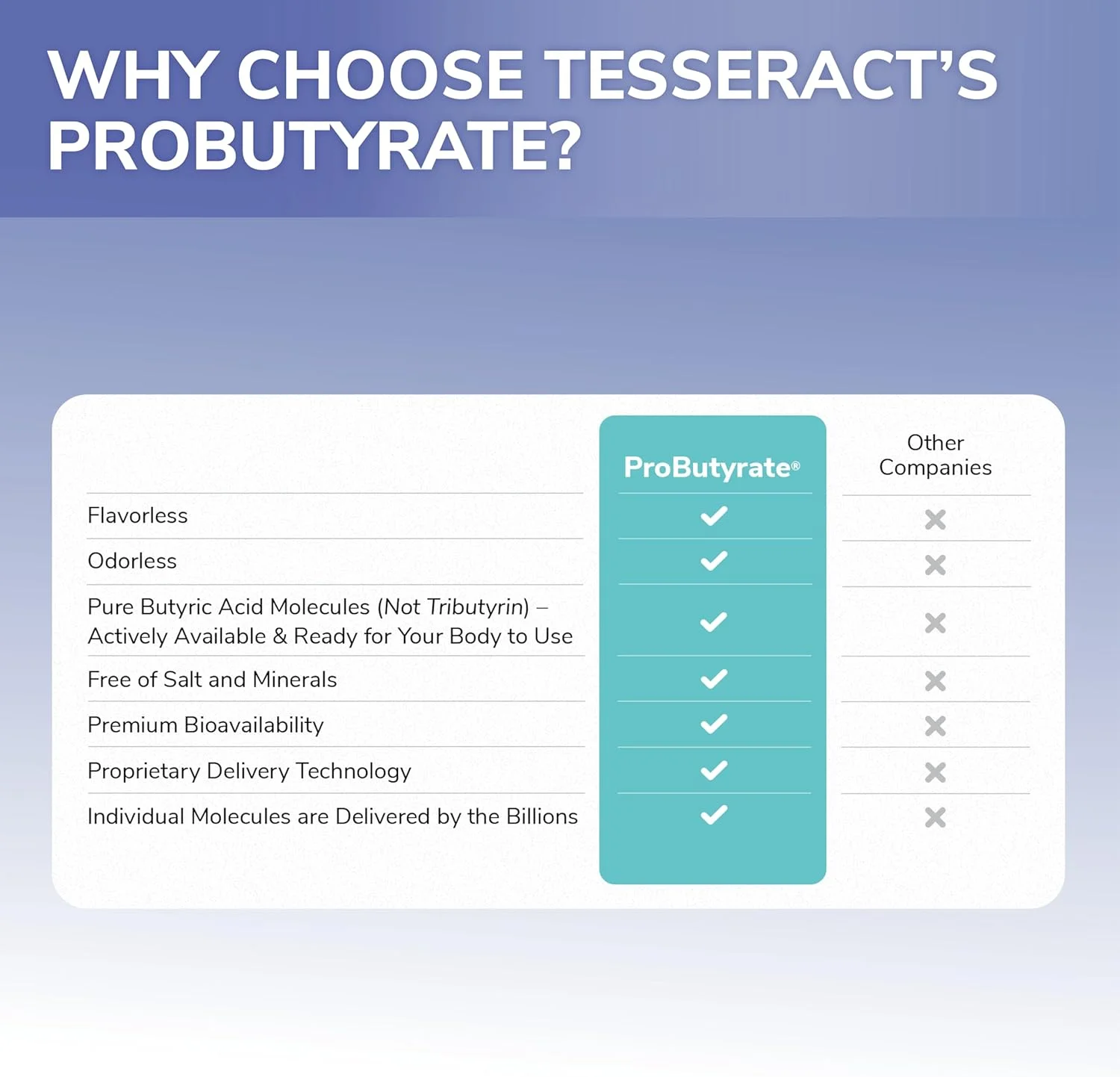 WHY CHOOSE TESSERACT'S PROBUTYRATE?

| | ProButyrate® | Other Companies |
|---|---|---|
| Flavorless | ✓ | ✗ |
| Odorless | ✓ | ✗ |
| Pure Butyric Acid Molecules (Not Tributyrin) – Actively Available & Ready for Your Body to Use | ✓ | ✗ |
| Free of Salt and Minerals | ✓ | ✗ |
| Premium Bioavailability | ✓ | ✗ |
| Proprietary Delivery Technology | ✓ | ✗ |
| Individual Molecules are Delivered by the Billions | ✓ | ✗ |